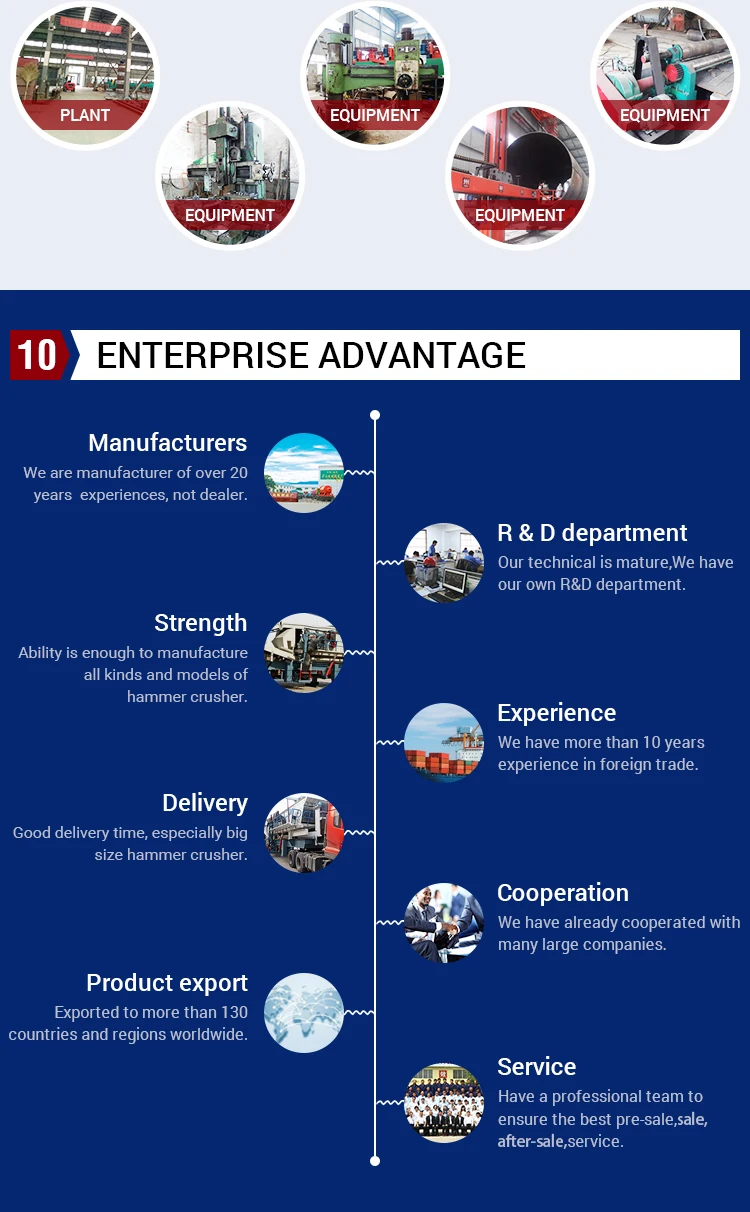 PLANT

EQUIPMENT

EQUIPMENT

EQUIPMENT

EQUIPMENT

10 ENTERPRISE ADVANTAGE

Manufacturers
We are manufacturer of over 20 years experiences, not dealer.

R & D department
Our technical is mature,We have our own R&D department.

Strength
Ability is enough to manufacture all kinds and models of hammer crusher.

Experience
We have more than 10 years experience in foreign trade.

Delivery
Good delivery time, especially big size hammer crusher.

Cooperation
We have already cooperated with many large companies.

Product export
Exported to more than 130 countries and regions worldwide.

Service
Have a professional team to ensure the best pre-sale,sale, after-sale,service.